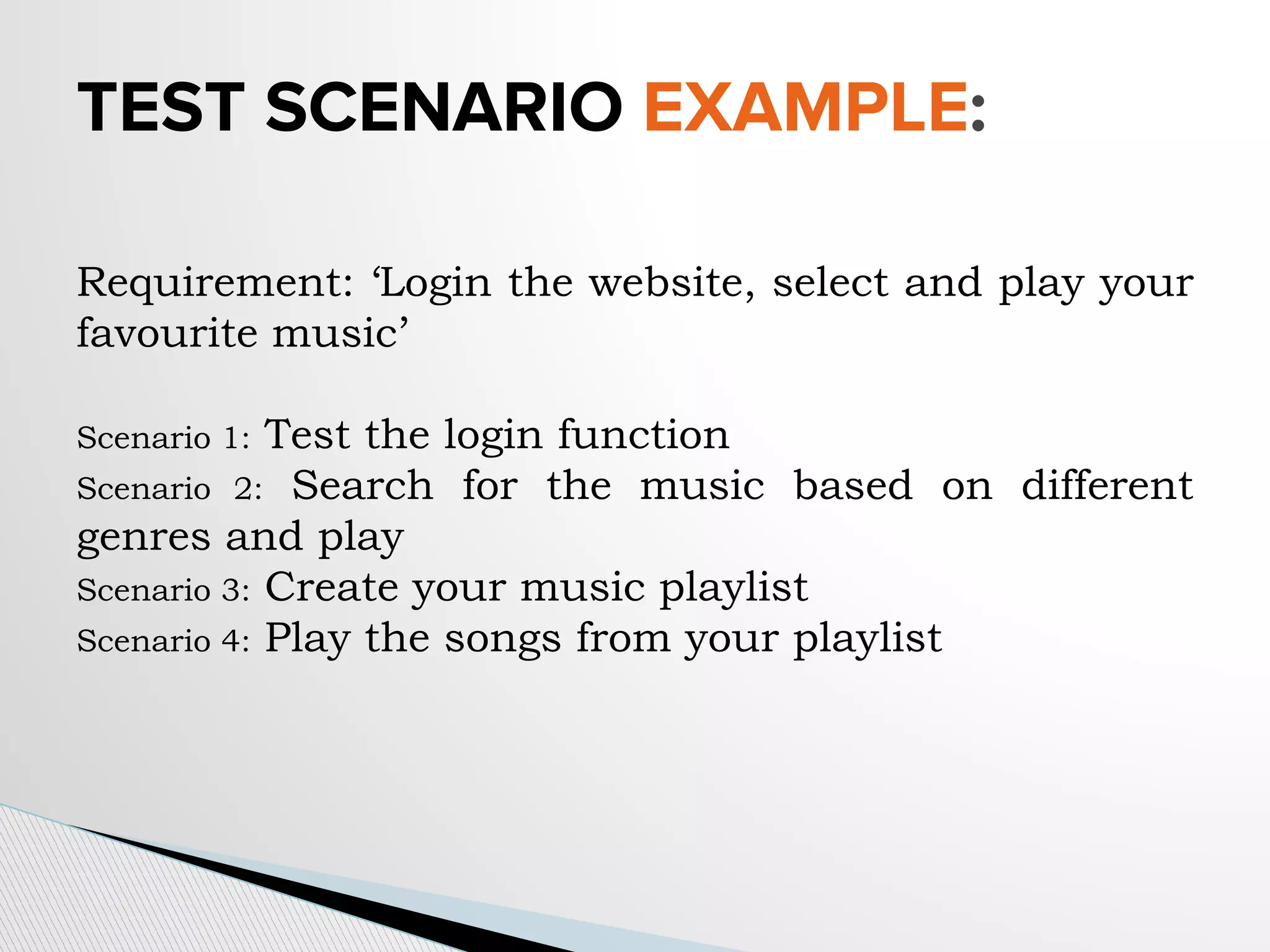 TEST SCENARIO EXAMPLE:

Requirement: ‘Login the website, select and play your favourite music’

Scenario 1: Test the login function
Scenario 2: Search for the music based on different genres and play
Scenario 3: Create your music playlist
Scenario 4: Play the songs from your playlist